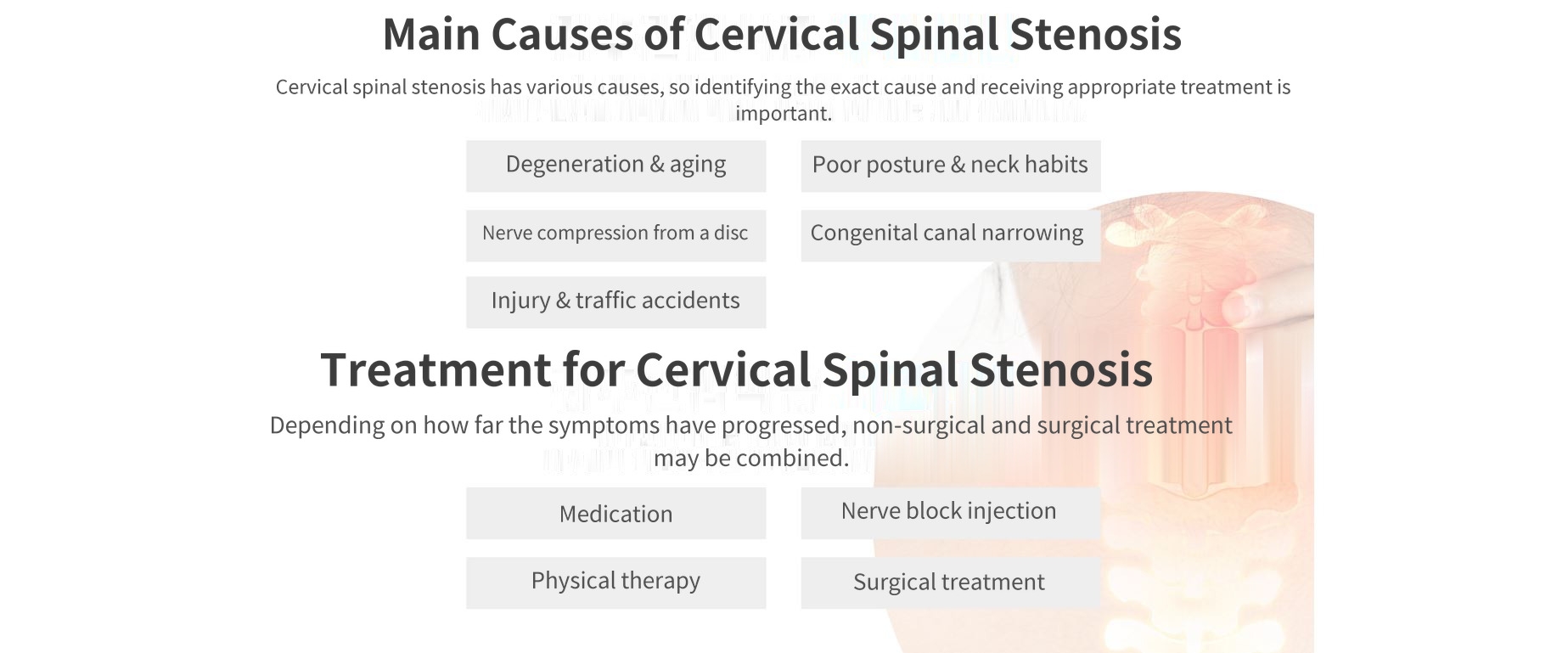 Main Causes of Cervical Spinal Stenosis

Cervical spinal stenosis has various causes, so identifying the exact cause and receiving appropriate treatment is important.

Degeneration & aging

Poor posture & neck habits

Nerve compression from a disc

Congenital canal narrowing

Injury & traffic accidents

Treatment for Cervical Spinal Stenosis

Depending on how far the symptoms have progressed, non-surgical and surgical treatment may be combined.

Medication

Nerve block injection

Physical therapy

Surgical treatment